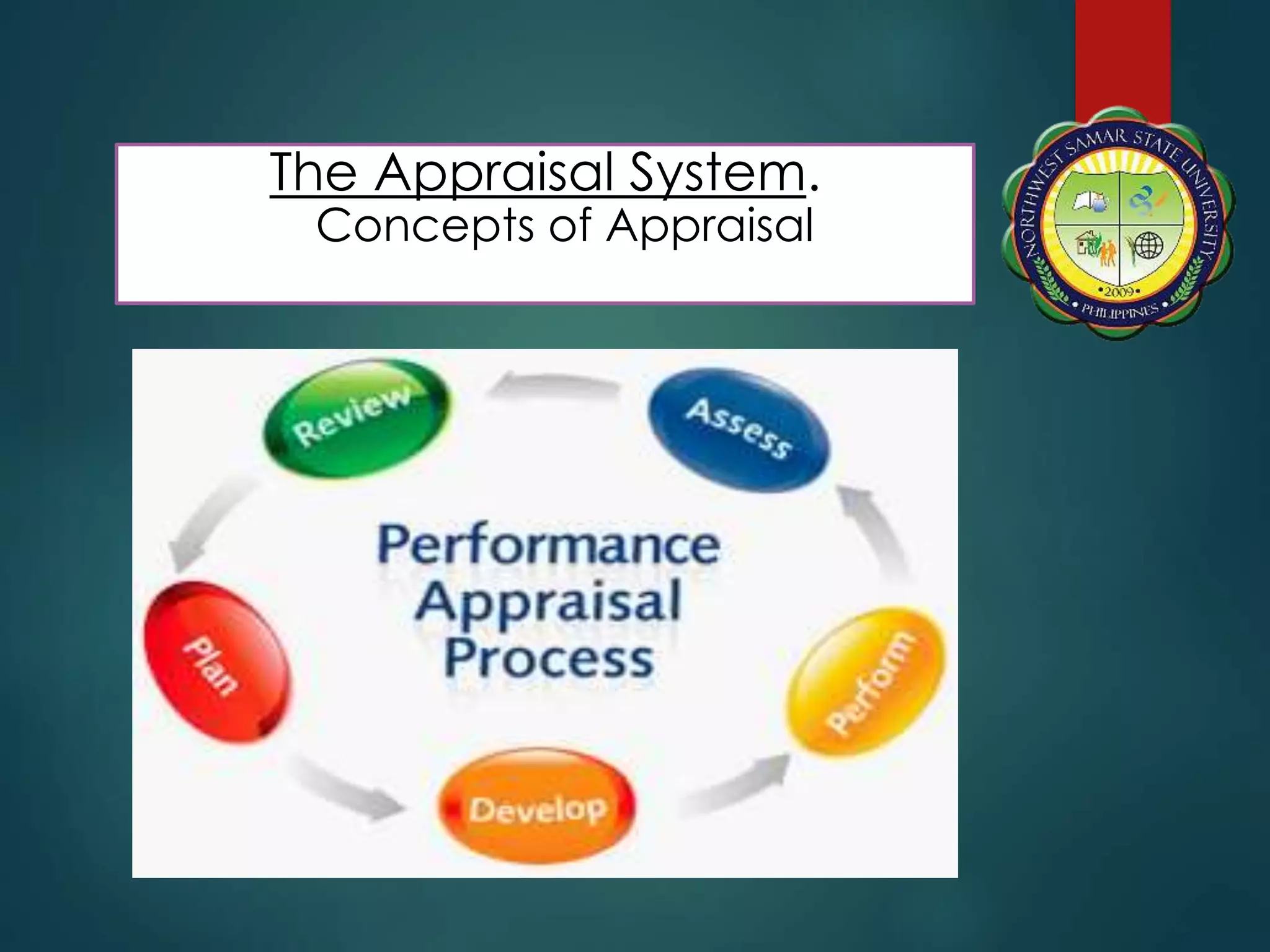 The Appraisal System.
Concepts of Appraisal

NORTHWEST SAMAR STATE UNIVERSITY
•2009•
• PHILIPPINES •

Review
Assess
Performance Appraisal Process
Plan
Perform
Develop